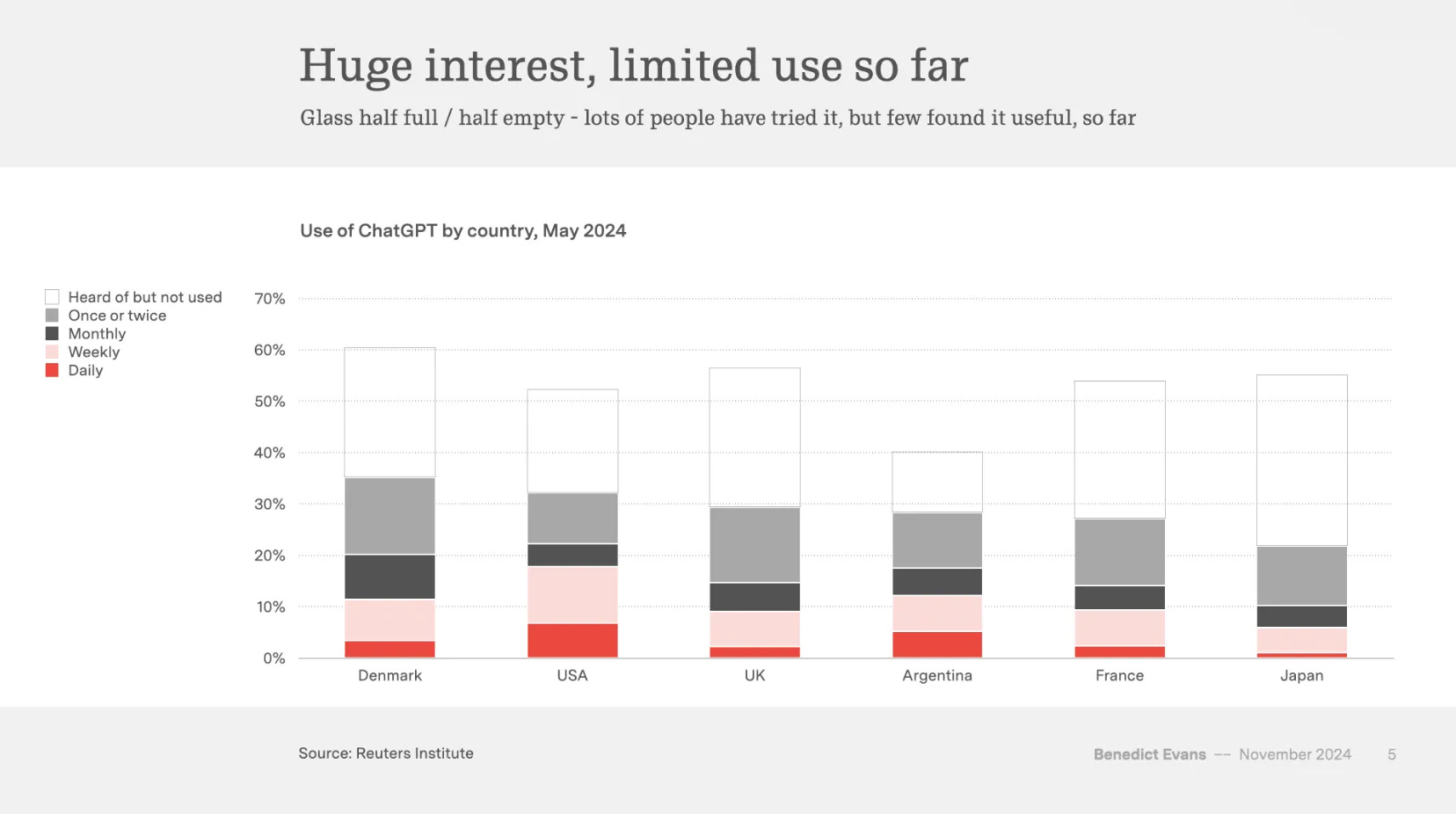 Huge interest, limited use so far

Glass half full / half empty - lots of people have tried it, but few found it useful, so far

Use of ChatGPT by country, May 2024

Heard of but not used
Once or twice
Monthly
Weekly
Daily

70%
60%
50%
40%
30%
20%
10%
0%

Denmark
USA
UK
Argentina
France
Japan

Source: Reuters Institute

Benedict Evans — November 2024 5